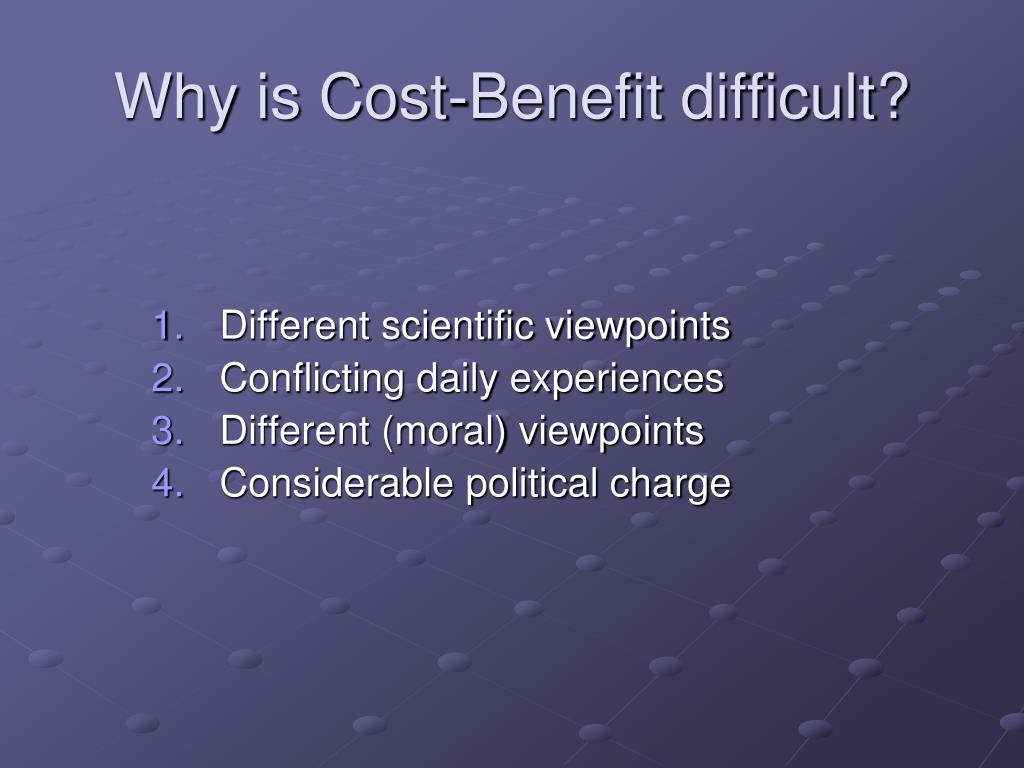 Why is Cost-Benefit difficult?

1. Different scientific viewpoints
2. Conflicting daily experiences
3. Different (moral) viewpoints
4. Considerable political charge